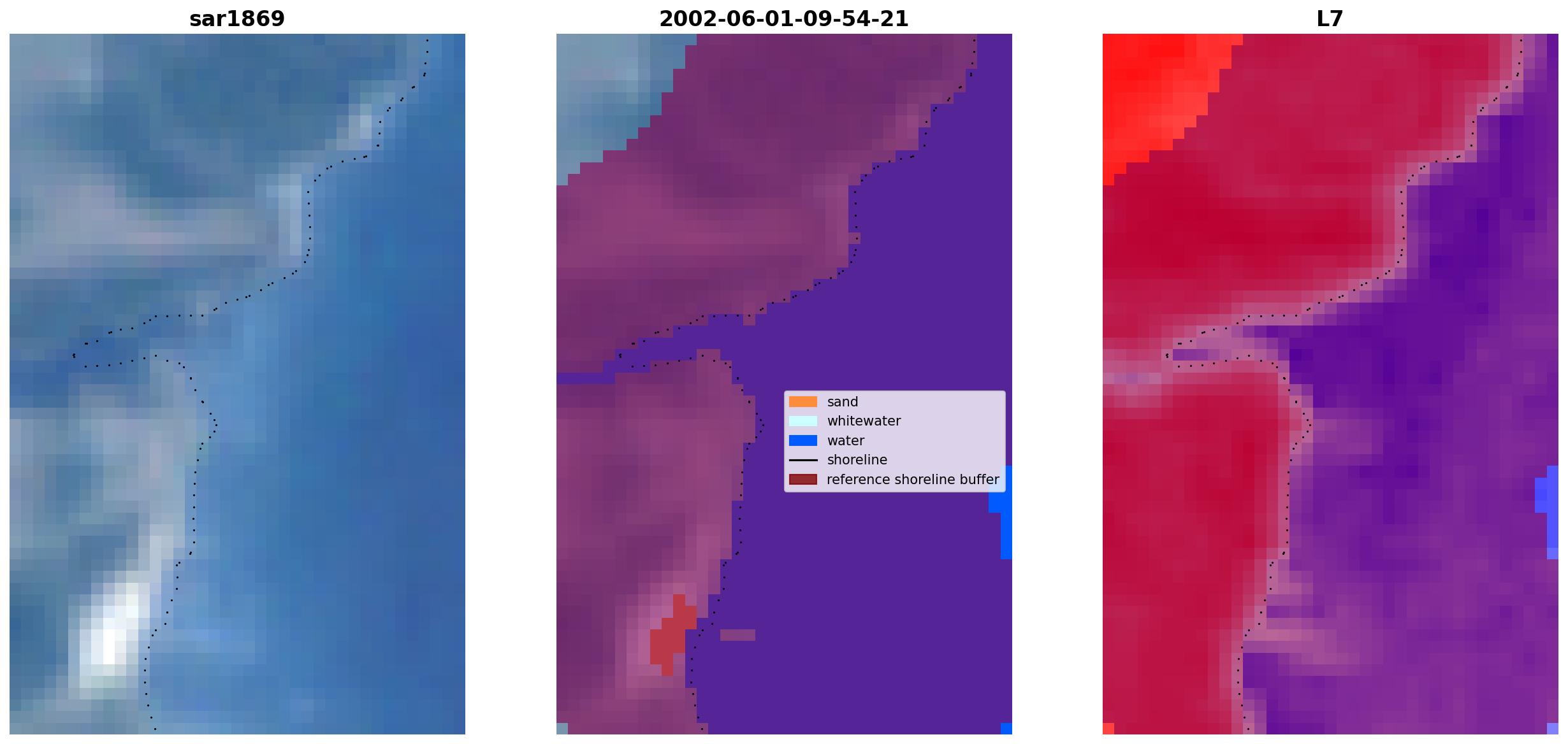 sar1869

2002-06-01-09-54-21

sand
whitewater
water
shoreline
reference shoreline buffer

L7